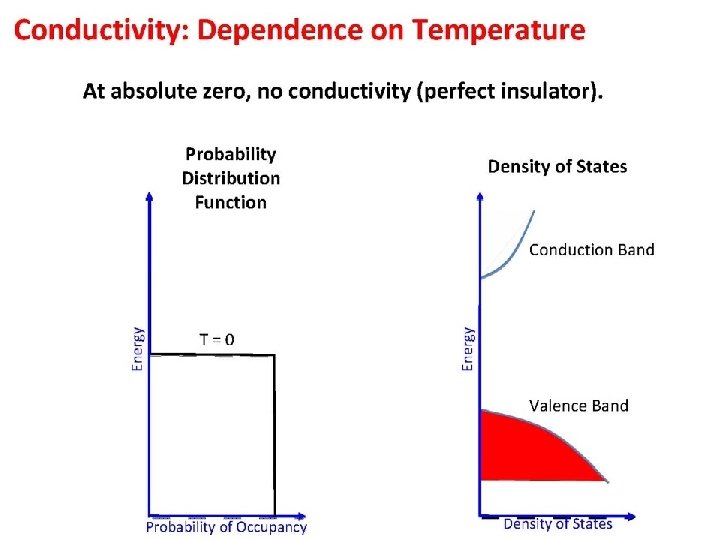 Conductivity: Dependence on Temperature

At absolute zero, no conductivity (perfect insulator).

Probability Distribution Function

Energy

T = 0

Probability of Occupancy

Density of States

Conduction Band

Energy

Valence Band

Density of States